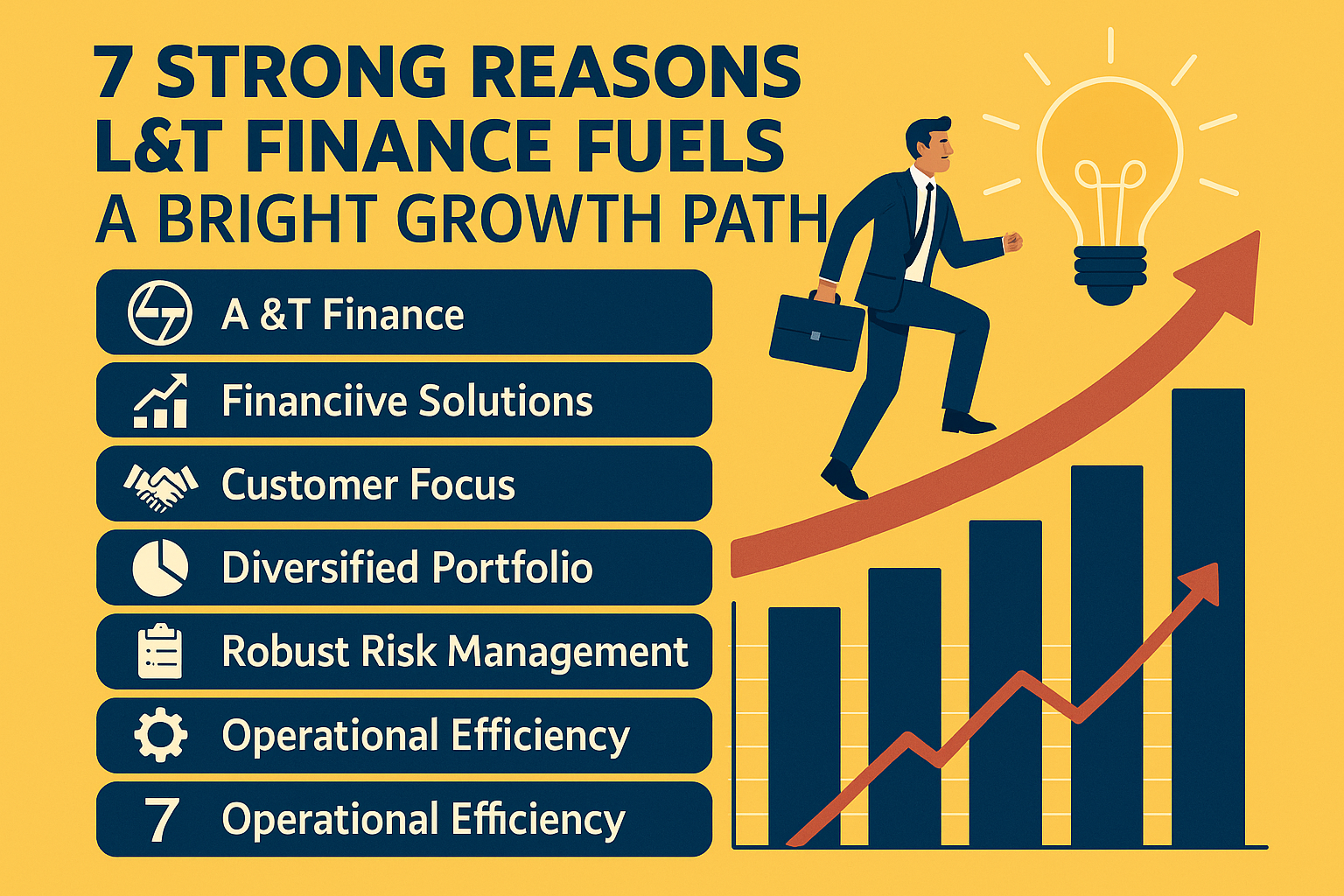 7 STRONG REASONS L&T FINANCE FUELS A BRIGHT GROWTH PATH

A &T Finance

Financiive Solutions

Customer Focus

Diversified Portfolio

Robust Risk Management

Operational Efficiency

7 Operational Efficiency